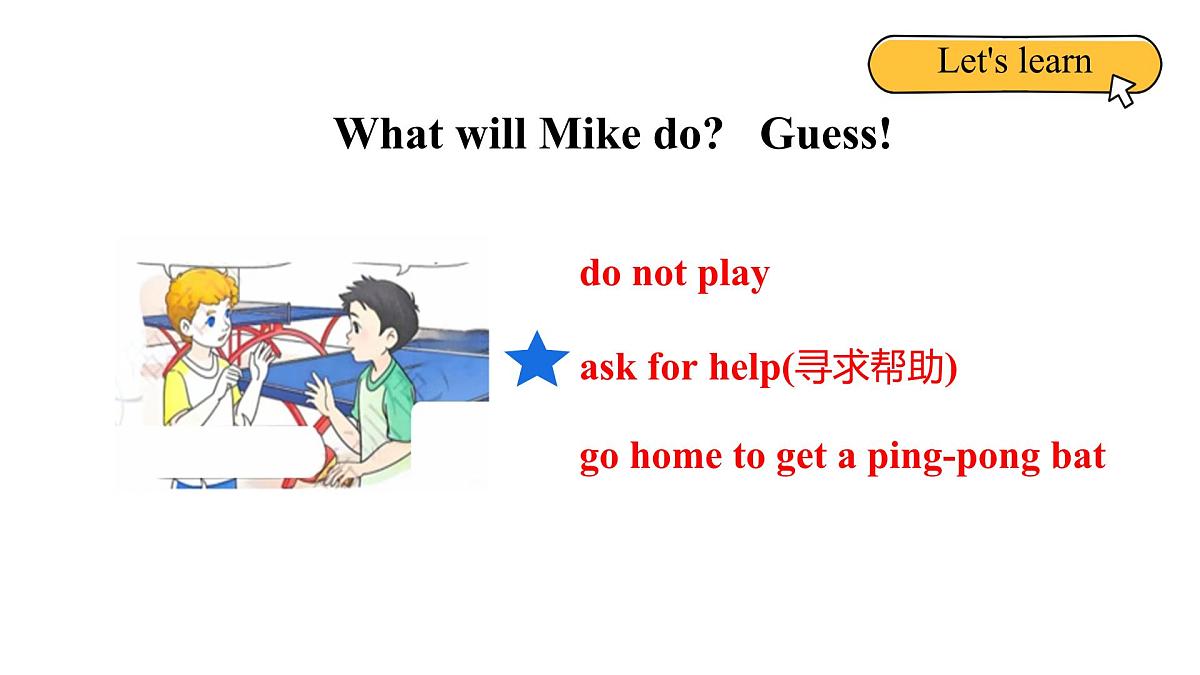 Let's learn

What will Mike do? Guess!

do not play

ask for help(寻求帮助)

go home to get a ping-pong bat